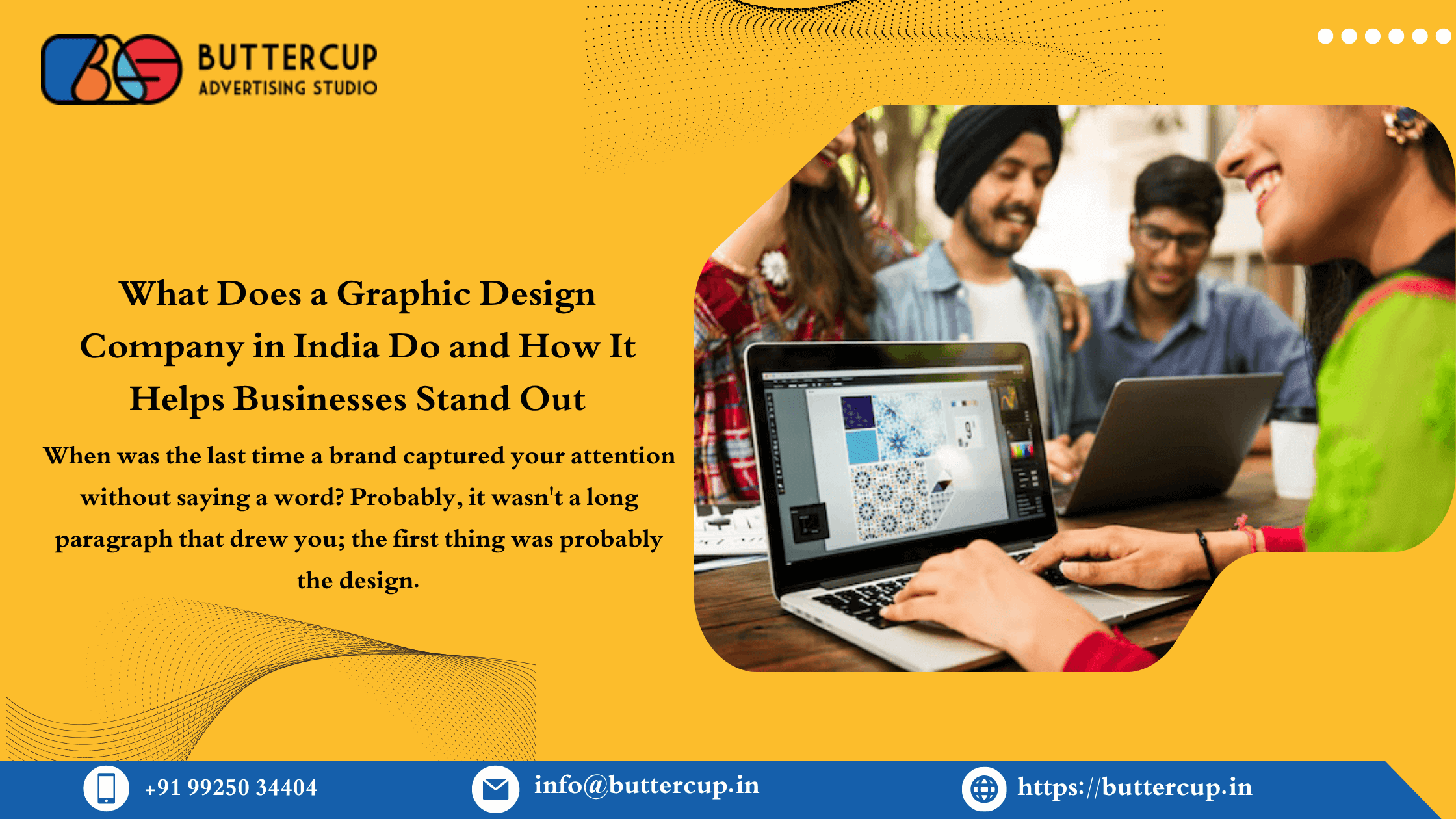 BUTTERCUP
ADVERTISING STUDIO

What Does a Graphic Design Company in India Do and How It Helps Businesses Stand Out

When was the last time a brand captured your attention without saying a word? Probably, it wasn't a long paragraph that drew you; the first thing was probably the design.

+91 99250 34404

info@buttercup.in

https://buttercup.in